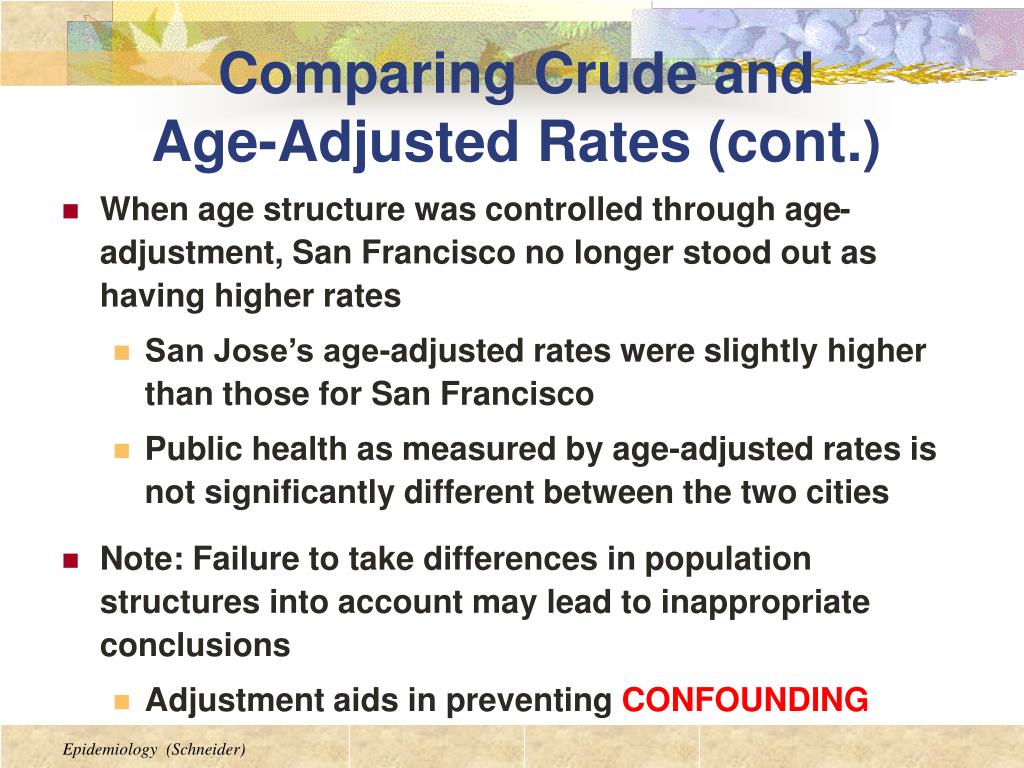 Comparing Crude and Age-Adjusted Rates (cont.)

When age structure was controlled through age-adjustment, San Francisco no longer stood out as having higher rates

San Jose’s age-adjusted rates were slightly higher than those for San Francisco

Public health as measured by age-adjusted rates is not significantly different between the two cities

Note: Failure to take differences in population structures into account may lead to inappropriate conclusions

Adjustment aids in preventing CONFOUNDING

Epidemiology (Schneider)